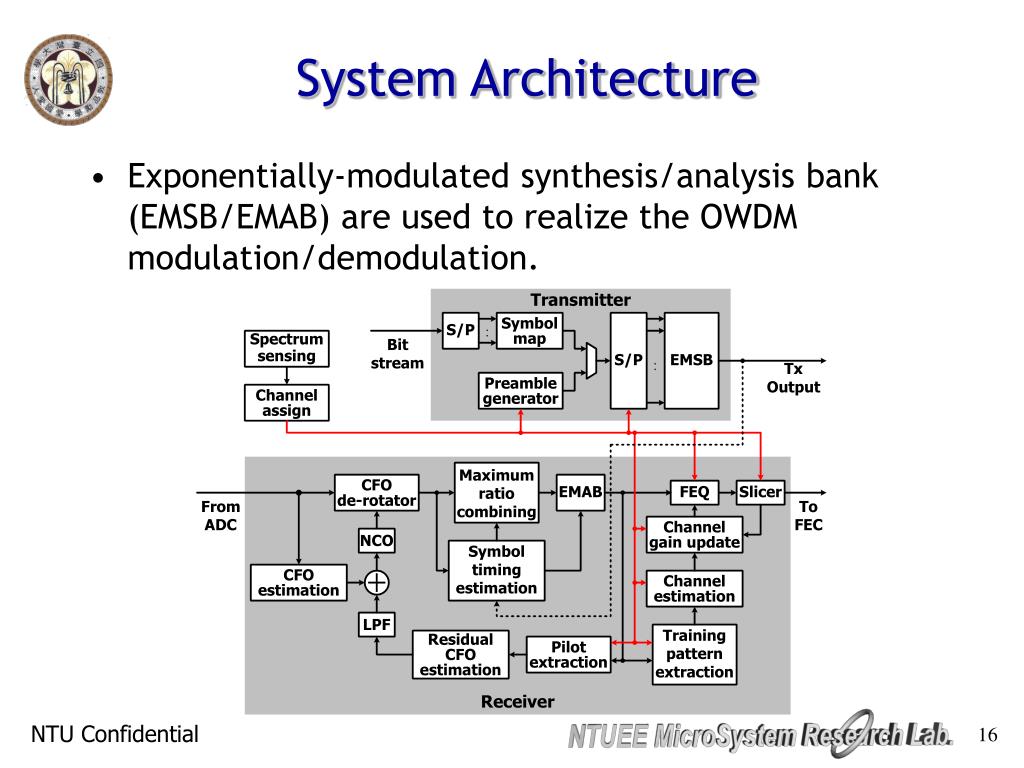 System Architecture

• Exponentially-modulated synthesis/analysis bank (EMSB/EMAB) are used to realize the OWDM modulation/demodulation.

Transmitter

Spectrum sensing

Channel assign

Bit stream

S/P

Symbol map

Preamble generator

S/P

EMSB

Tx Output

From ADC

CFO de-rotator

NCO

CFO estimation

LPF

Maximum ratio combining

Symbol timing estimation

Residual CFO estimation

EMAB

Pilot extraction

FEQ

Slicer

To FEC

Channel gain update

Channel estimation

Training pattern extraction

Receiver

NTU Confidential

NTUEE MicroSystem Research Lab.

16